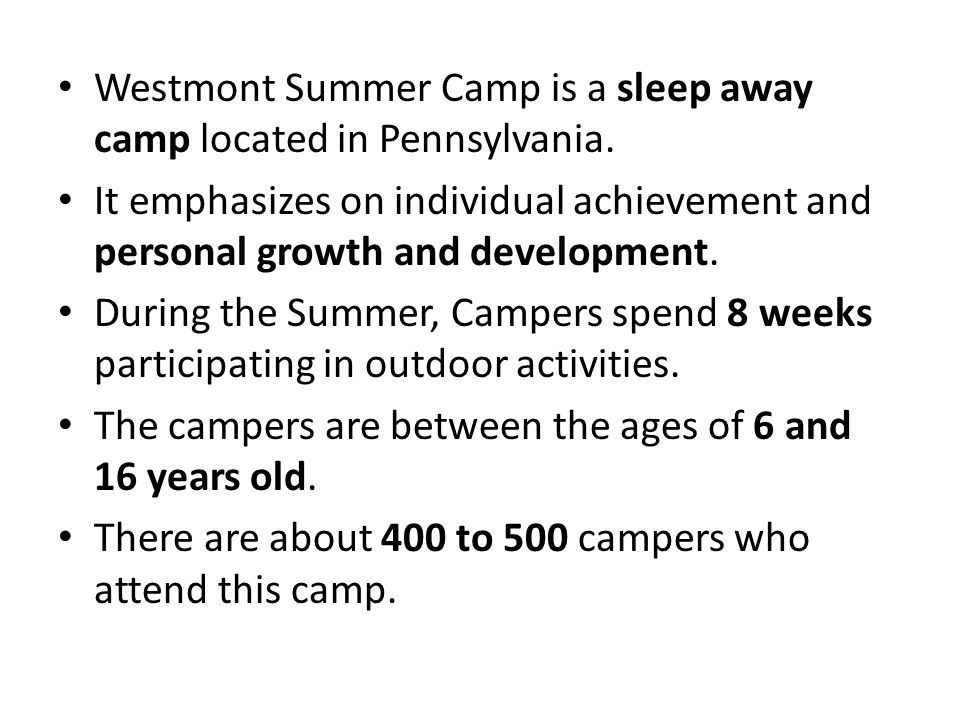 • Westmont Summer Camp is a sleep away camp located in Pennsylvania.
• It emphasizes on individual achievement and personal growth and development.
• During the Summer, Campers spend 8 weeks participating in outdoor activities.
• The campers are between the ages of 6 and 16 years old.
• There are about 400 to 500 campers who attend this camp.